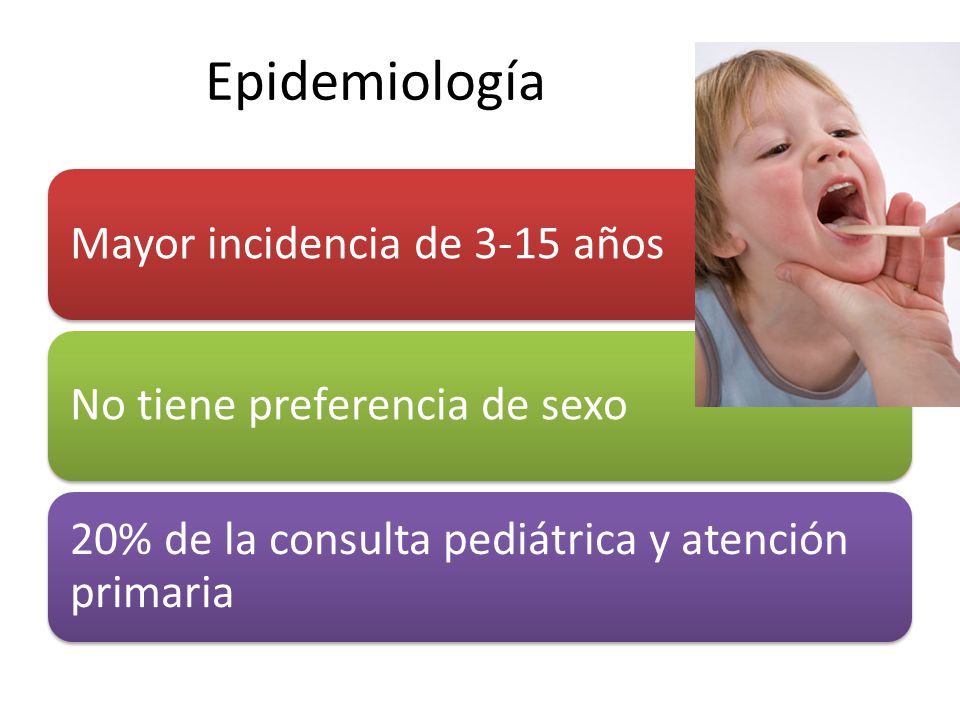 Epidemiología

Mayor incidencia de 3-15 años

No tiene preferencia de sexo

20% de la consulta pediátrica y atención primaria